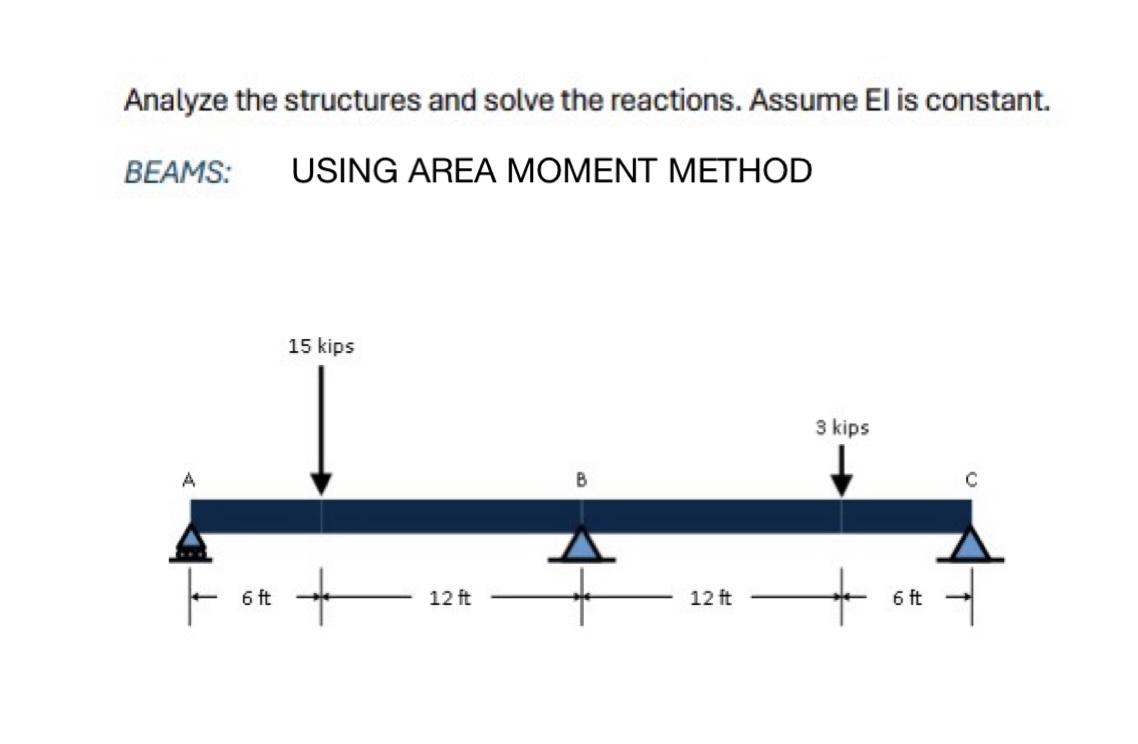 Analyze the structures and solve the reactions. Assume EI is constant.

BEAMS: USING AREA MOMENT METHOD

15 kips

3 kips

A

B

C

6 ft

12 ft

12 ft

6 ft